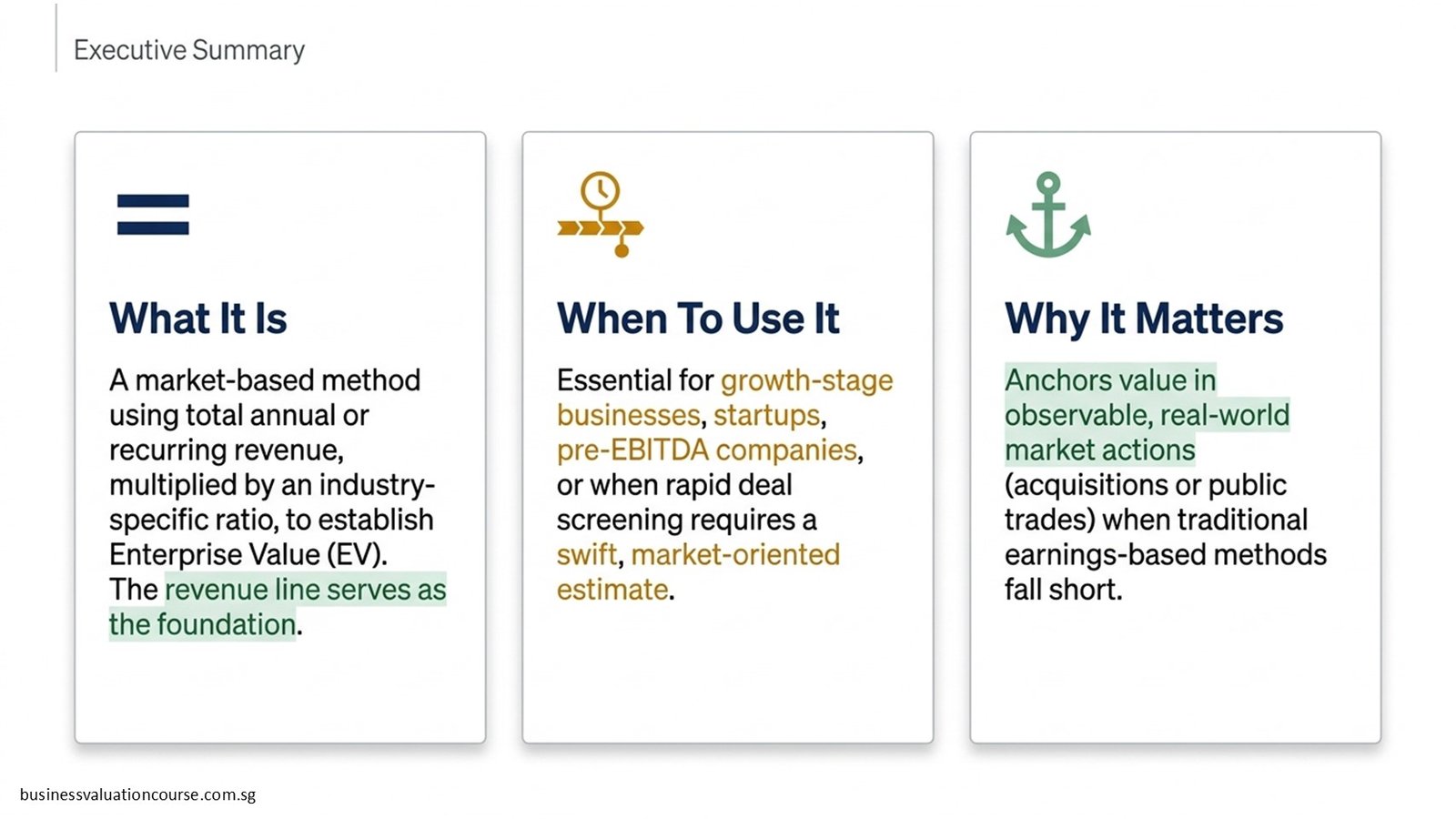 Executive Summary

What It Is

A market-based method using total annual or recurring revenue, multiplied by an industry-specific ratio, to establish Enterprise Value (EV). The revenue line serves as the foundation.

When To Use It

Essential for growth-stage businesses, startups, pre-EBITDA companies, or when rapid deal screening requires a swift, market-oriented estimate.

Why It Matters

Anchors value in observable, real-world market actions (acquisitions or public trades) when traditional earnings-based methods fall short.

businessvaluationcourse.com.sg